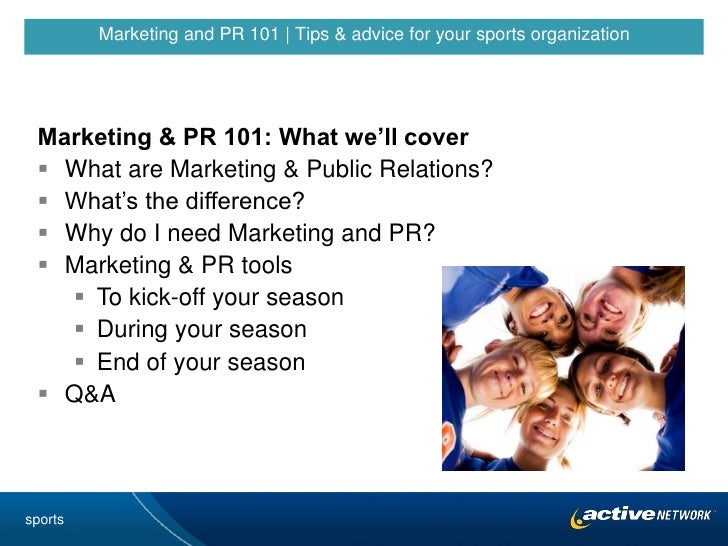 Marketing and PR 101 | Tips & advice for your sports organization

Marketing & PR 101: What we'll cover
▪ What are Marketing & Public Relations?
▪ What's the difference?
▪ Why do I need Marketing and PR?
▪ Marketing & PR tools
  ▪ To kick-off your season
  ▪ During your season
  ▪ End of your season
▪ Q&A

sports

active NETWORK